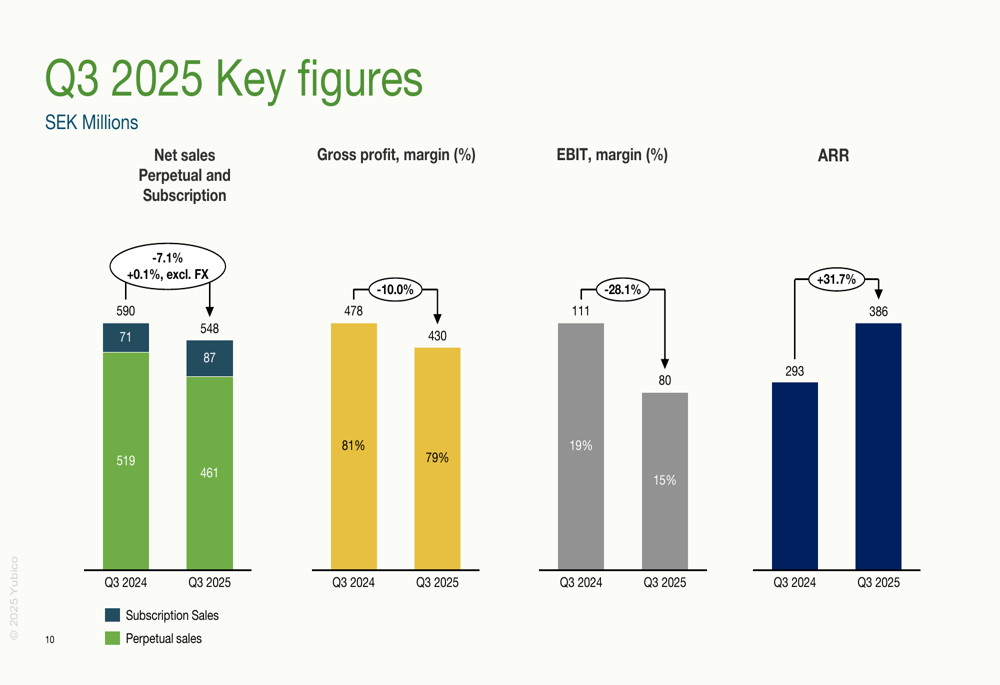 Q3 2025 Key figures
SEK Millions

Net sales Perpetual and Subscription

-7.1%
+0.1%, excl. FX

590
548
71
87
519
461
Q3 2024
Q3 2025

Subscription Sales
Perpetual sales

Gross profit, margin (%)

-10.0%
478
430
81%
79%
Q3 2024
Q3 2025

EBIT, margin (%)

-28.1%
111
80
19%
15%
Q3 2024
Q3 2025

ARR

+31.7%
293
386
Q3 2024
Q3 2025

© 2025 Yubico

10